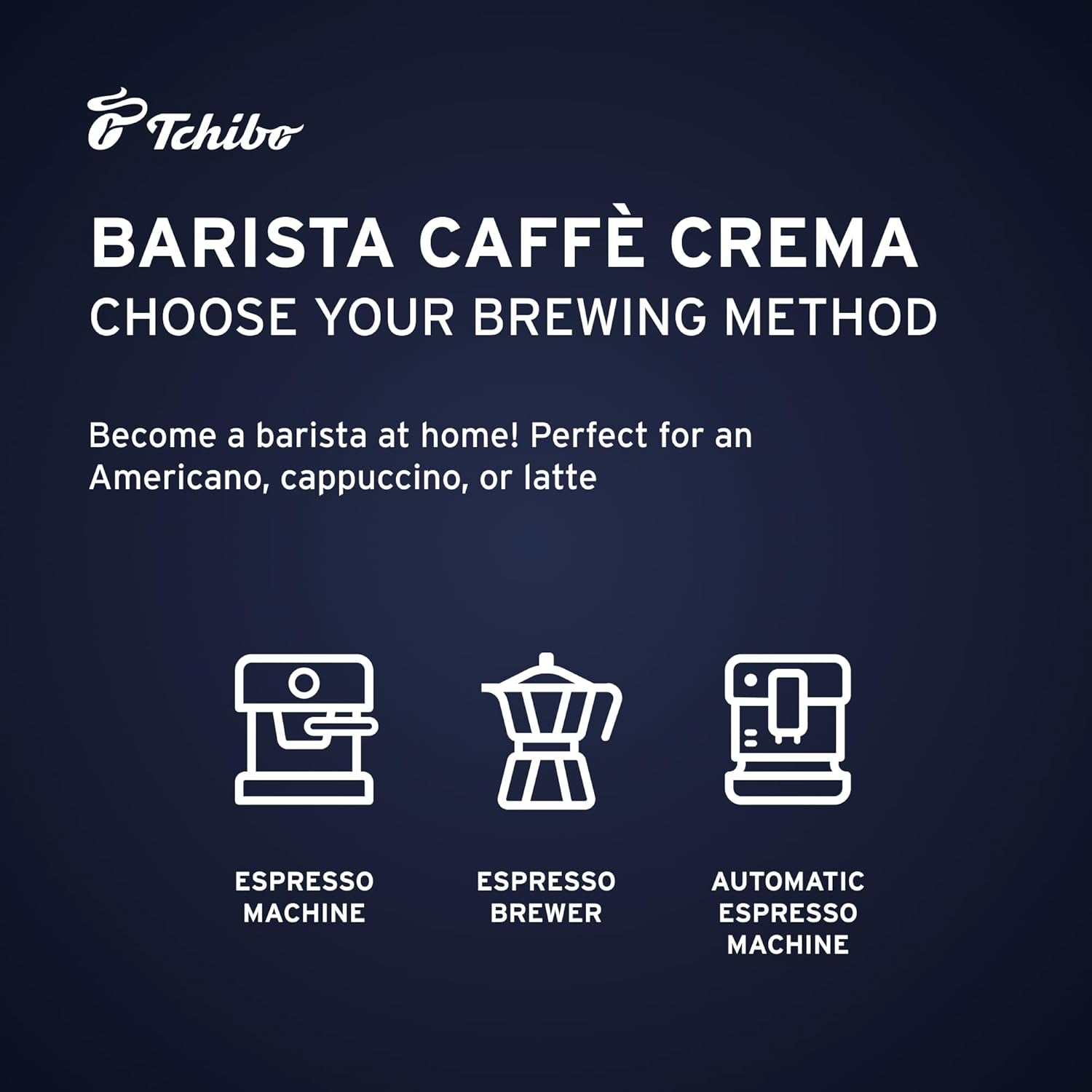 Tchibo

BARISTA CAFFÈ CREMA
CHOOSE YOUR BREWING METHOD

Become a barista at home! Perfect for an Americano, cappuccino, or latte

ESPRESSO MACHINE

ESPRESSO BREWER

AUTOMATIC ESPRESSO MACHINE